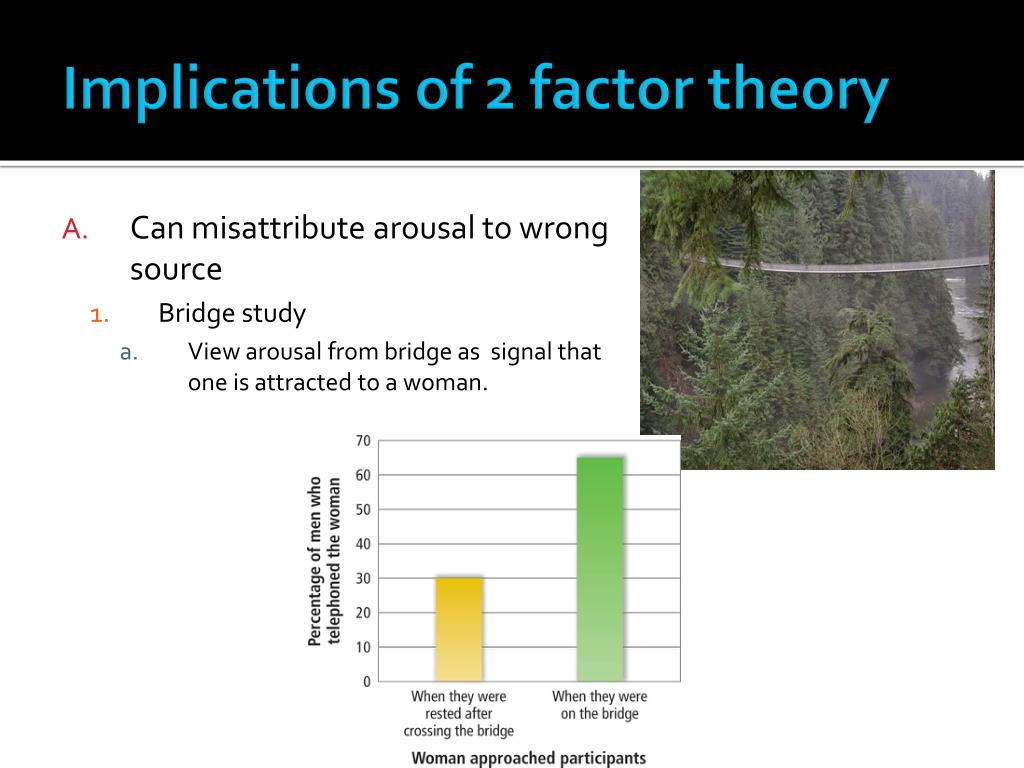 Implications of 2 factor theory

A. Can misattribute arousal to wrong source

1. Bridge study

a. View arousal from bridge as signal that one is attracted to a woman.

Percentage of men who telephoned the woman

70
60
50
40
30
20
10
0

When they were rested after crossing the bridge

When they were on the bridge

Woman approached participants